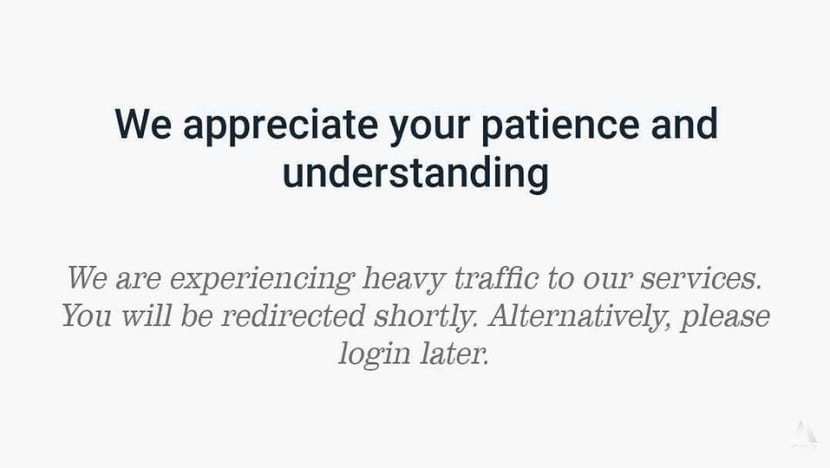 We appreciate your patience and understanding

We are experiencing heavy traffic to our services. You will be redirected shortly. Alternatively, please login later.